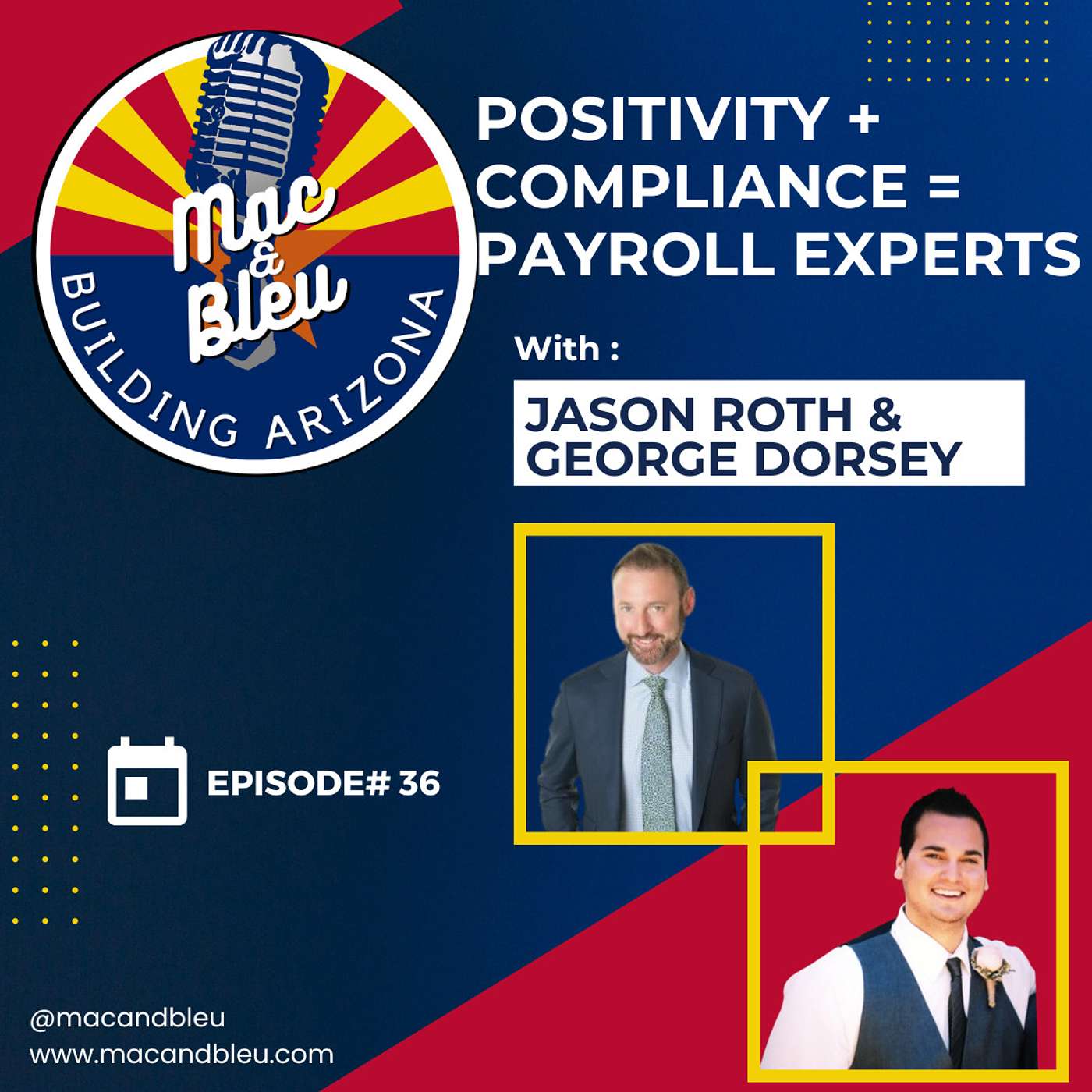 Mac & Bleu
BUILDING ARIZONA

POSITIVITY + COMPLIANCE = PAYROLL EXPERTS

With :

JASON ROTH & GEORGE DORSEY

EPISODE# 36

@macandbleu
www.macandbleu.com